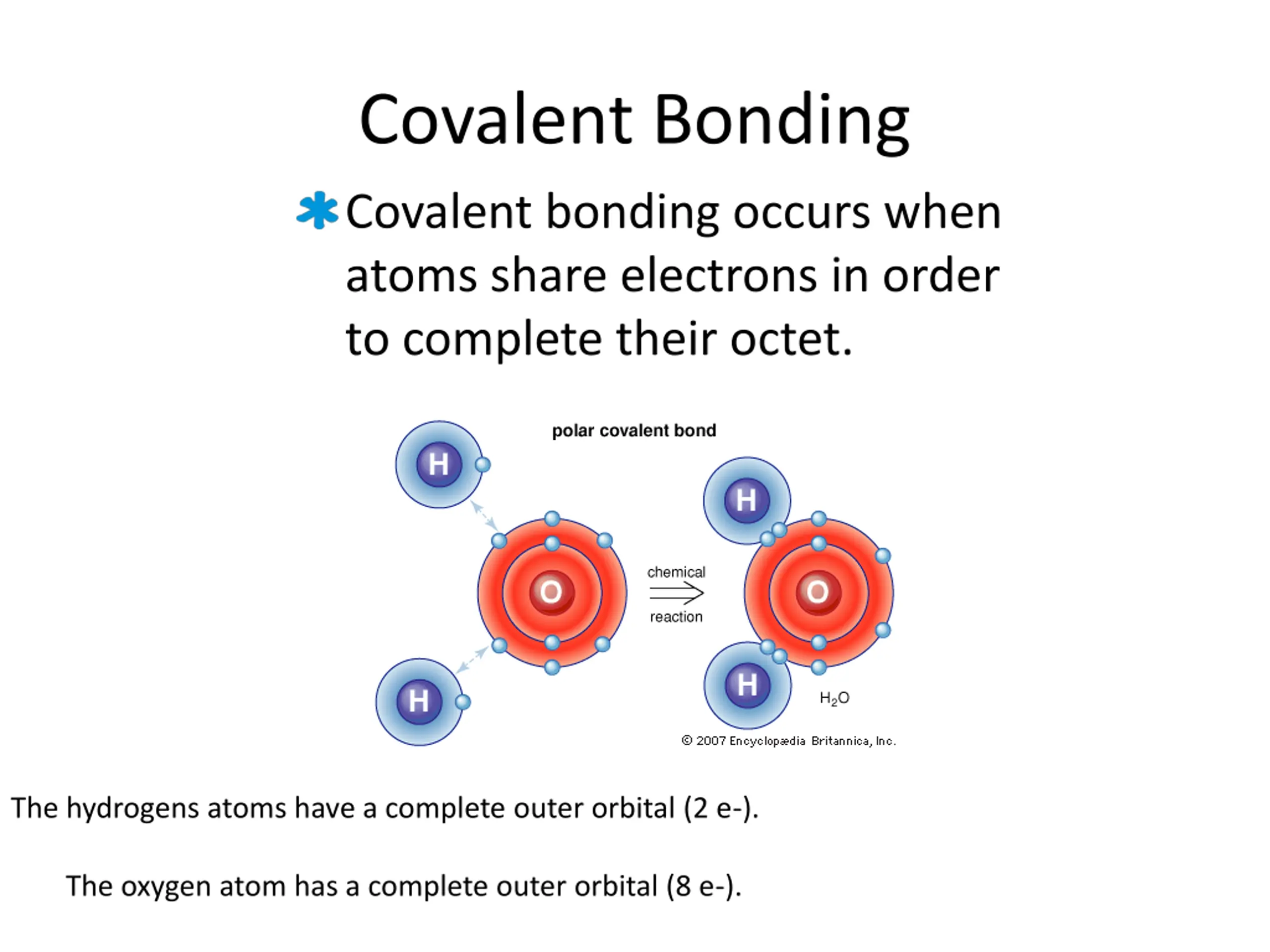 Covalent Bonding

Covalent bonding occurs when atoms share electrons in order to complete their octet.

polar covalent bond

H

O

H

chemical reaction

H

O

H

$H_2O$

© 2007 Encyclopædia Britannica, Inc.

The hydrogens atoms have a complete outer orbital (2 e-).

The oxygen atom has a complete outer orbital (8 e-).